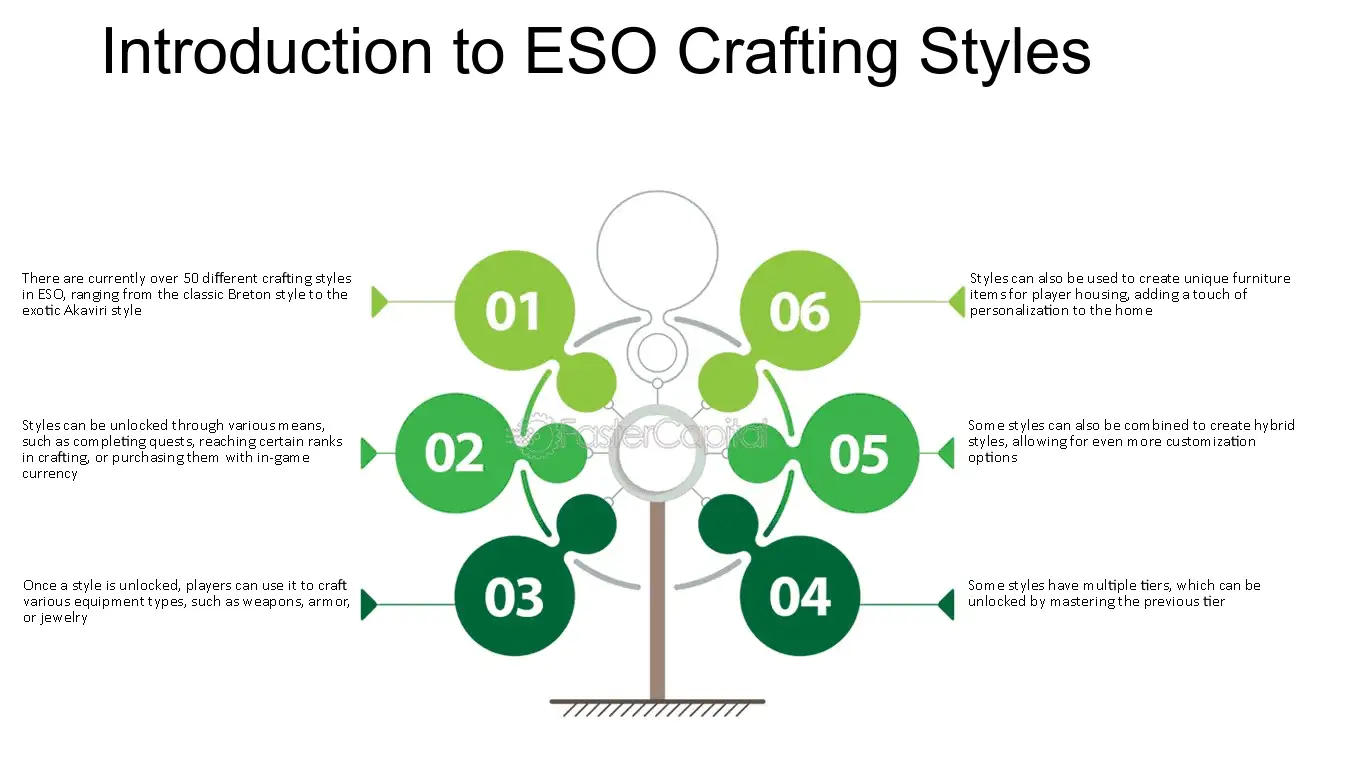 Introduction to ESO Crafting Styles

There are currently over 50 different crafting styles in ESO, ranging from the classic Breton style to the exotic Akaviri style

01

Styles can be unlocked through various means, such as completing quests, reaching certain ranks in crafting, or purchasing them with in-game currency

02

Once a style is unlocked, players can use it to craft various equipment types, such as weapons, armor, or jewelry

03

Styles can also be used to create unique furniture items for player housing, adding a touch of personalization to the home

06

Some styles can also be combined to create hybrid styles, allowing for even more customization options

05

Some styles have multiple tiers, which can be unlocked by mastering the previous tier

04

FasterCapital